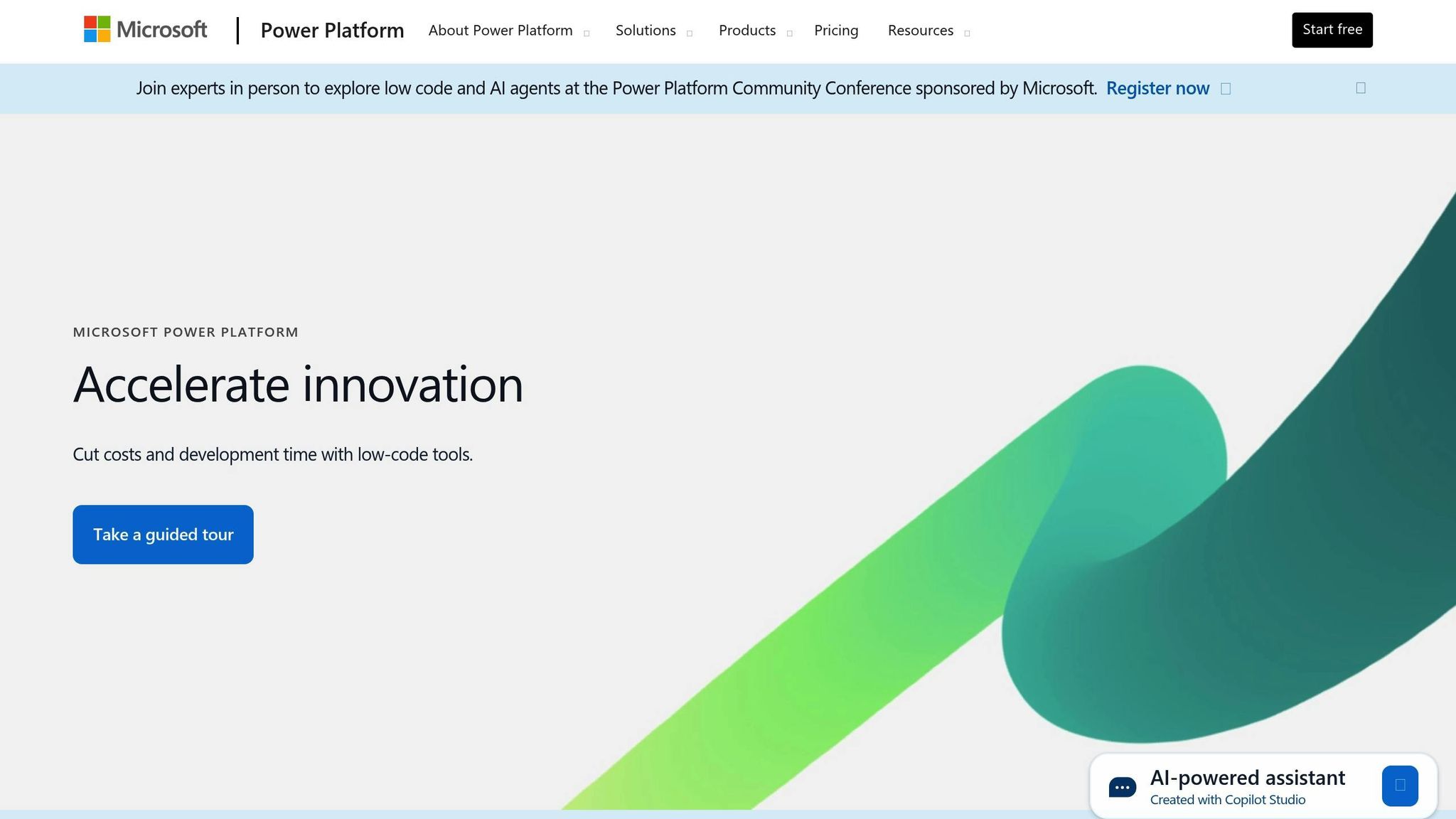 Microsoft | Power Platform About Power Platform Solutions Products Pricing Resources Start free

Join experts in person to explore low code and AI agents at the Power Platform Community Conference sponsored by Microsoft. Register now

MICROSOFT POWER PLATFORM

Accelerate innovation

Cut costs and development time with low-code tools.

Take a guided tour

AI-powered assistant
Created with Copilot Studio